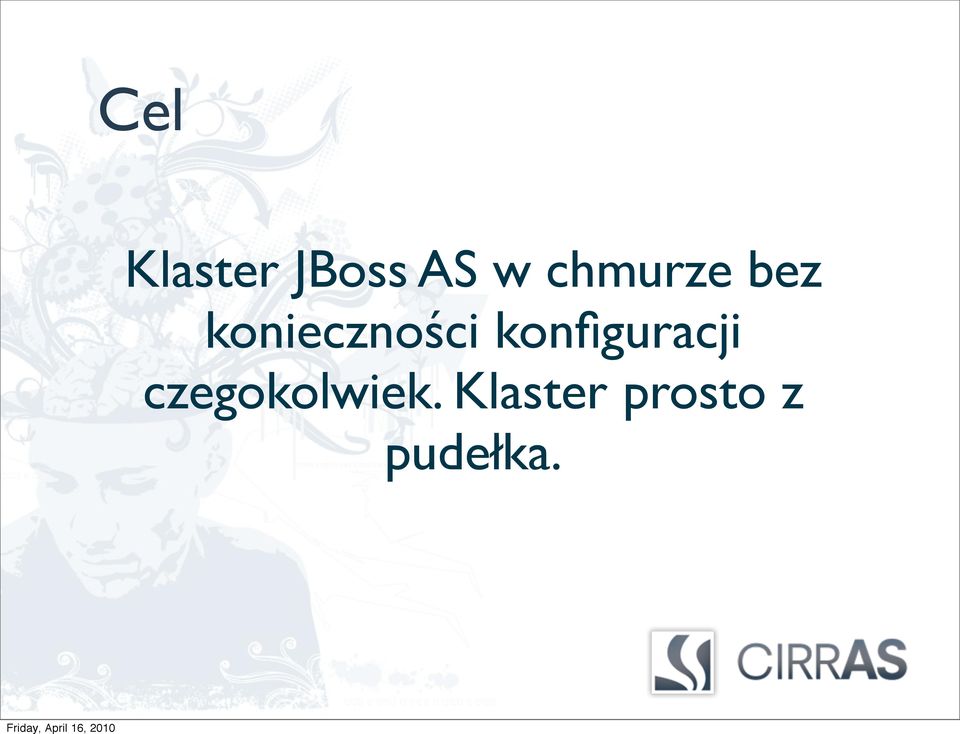 Cel

Klaster JBoss AS w chmurze bez konieczności konfiguracji czegokolwiek. Klaster prosto z pudełka.

CIRRAS

Friday, April 16, 2010